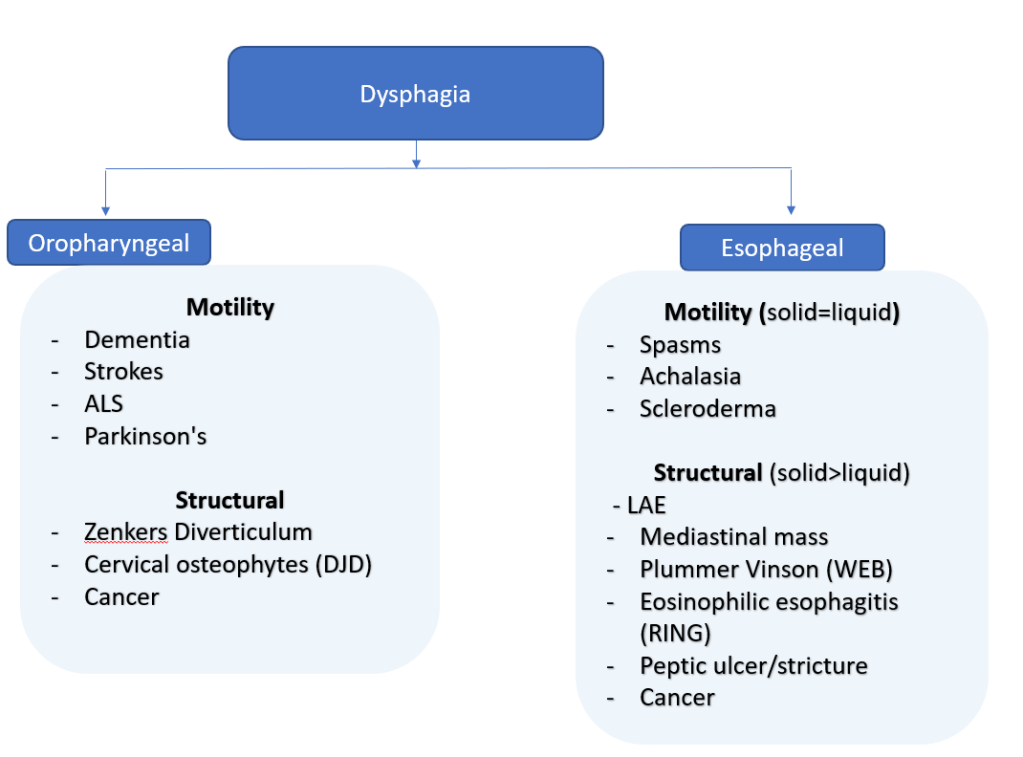 Dysphagia

Oropharyngeal

Motility
- Dementia
- Strokes
- ALS
- Parkinson's

Structural
- Zenkers Diverticulum
- Cervical osteophytes (DJD)
- Cancer

Esophageal

Motility (solid=liquid)
- Spasms
- Achalasia
- Scleroderma

Structural (solid>liquid)
- LAE
- Mediastinal mass
- Plummer Vinson (WEB)
- Eosinophilic esophagitis (RING)
- Peptic ulcer/stricture
- Cancer